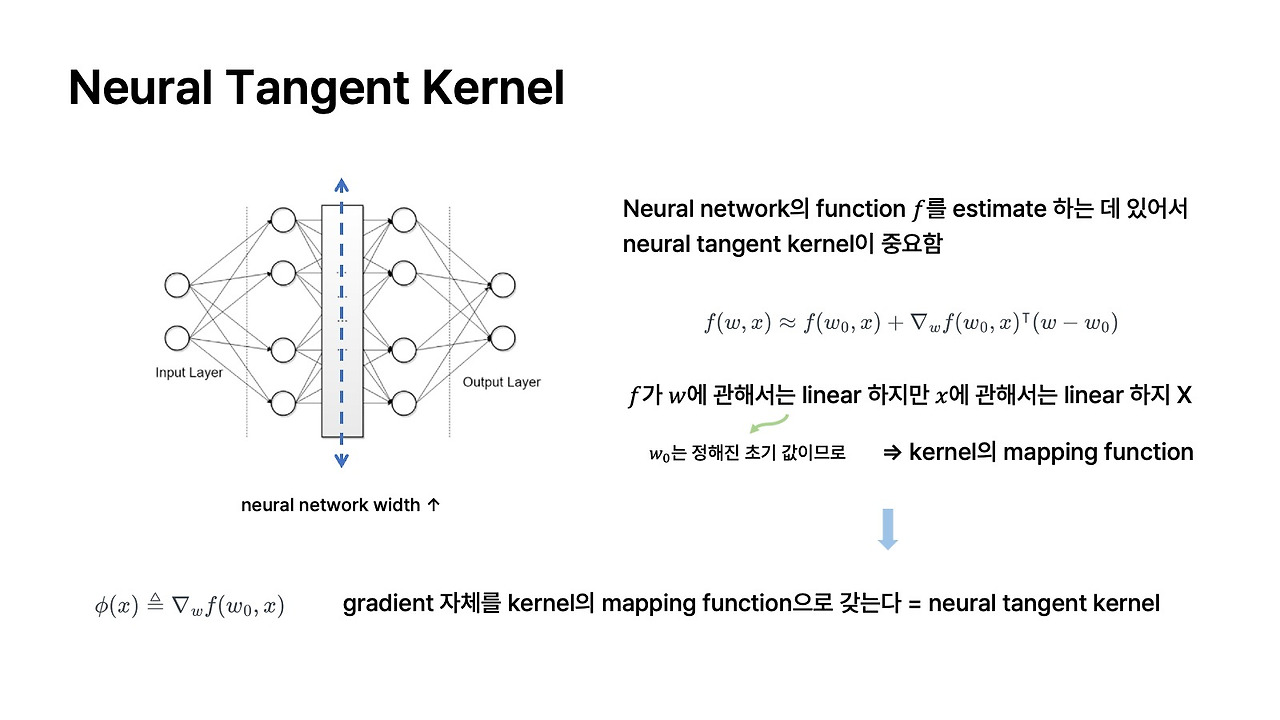 Neural Tangent Kernel

Input Layer

Output Layer

neural network width ↑

Neural network의 function $f$를 estimate 하는 데 있어서 neural tangent kernel이 중요함

$f(w, x) \approx f(w_0, x) + \nabla_w f(w_0, x)^\top (w - w_0)$

$f$가 $w$에 관해서는 linear 하지만 $x$에 관해서는 linear 하지 X

$w_0$는 정해진 초기 값이므로

⇒ kernel의 mapping function

$\phi(x) \triangleq \nabla_w f(w_0, x)$

gradient 자체를 kernel의 mapping function으로 갖는다 = neural tangent kernel